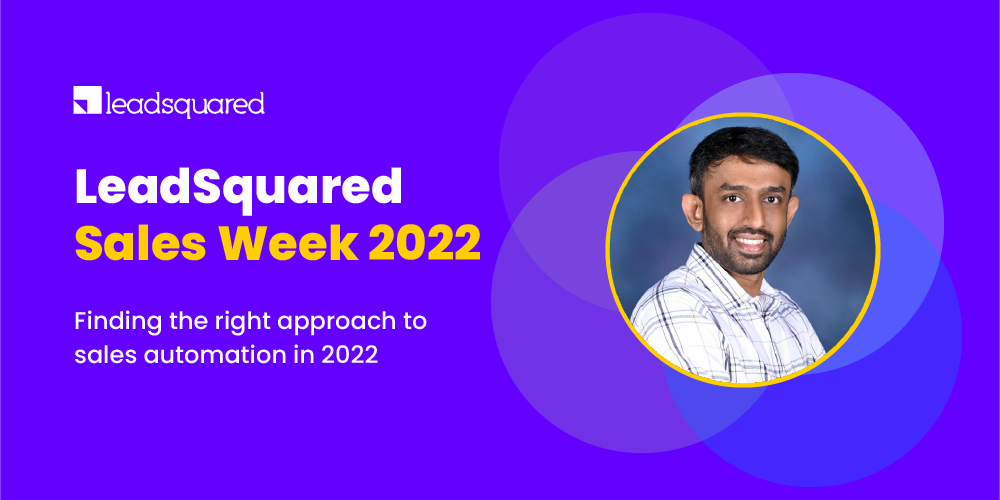 leadsquared

LeadSquared
Sales Week 2022

Finding the right approach to sales automation in 2022